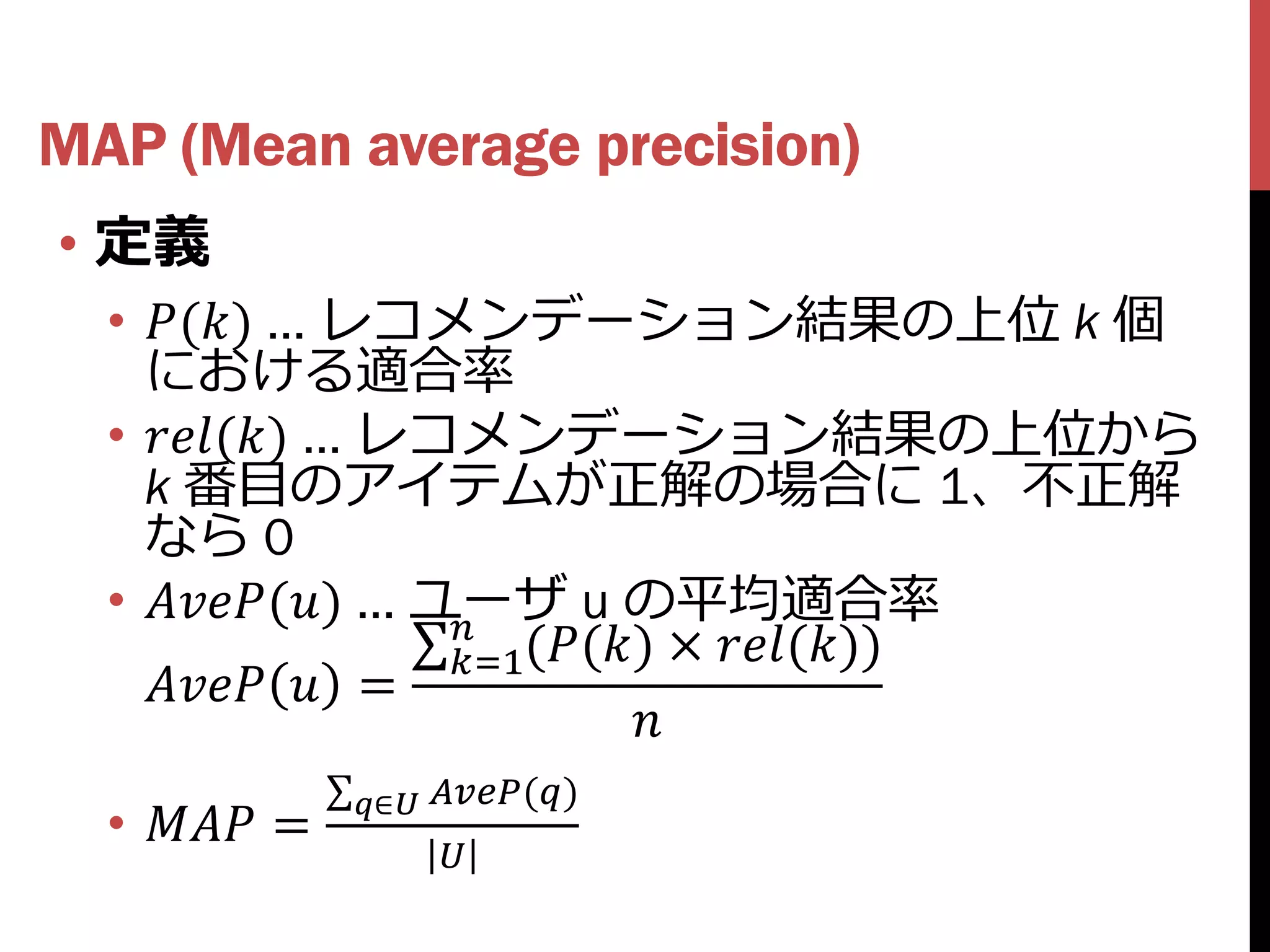 MAP (Mean average precision)

• 定義

• $P(k)$ … レコメンデーション結果の上位 $k$ 個における適合率

• $rel(k)$ … レコメンデーション結果の上位から $k$ 番目のアイテムが正解の場合に 1、不正解なら 0

• $AveP(u)$ … ユーザ u の平均適合率

$AveP(u) = \frac{\sum_{k=1}^{n}(P(k) \times rel(k))}{n}$

• $MAP = \frac{\sum_{q \in U} AveP(q)}{|U|}$